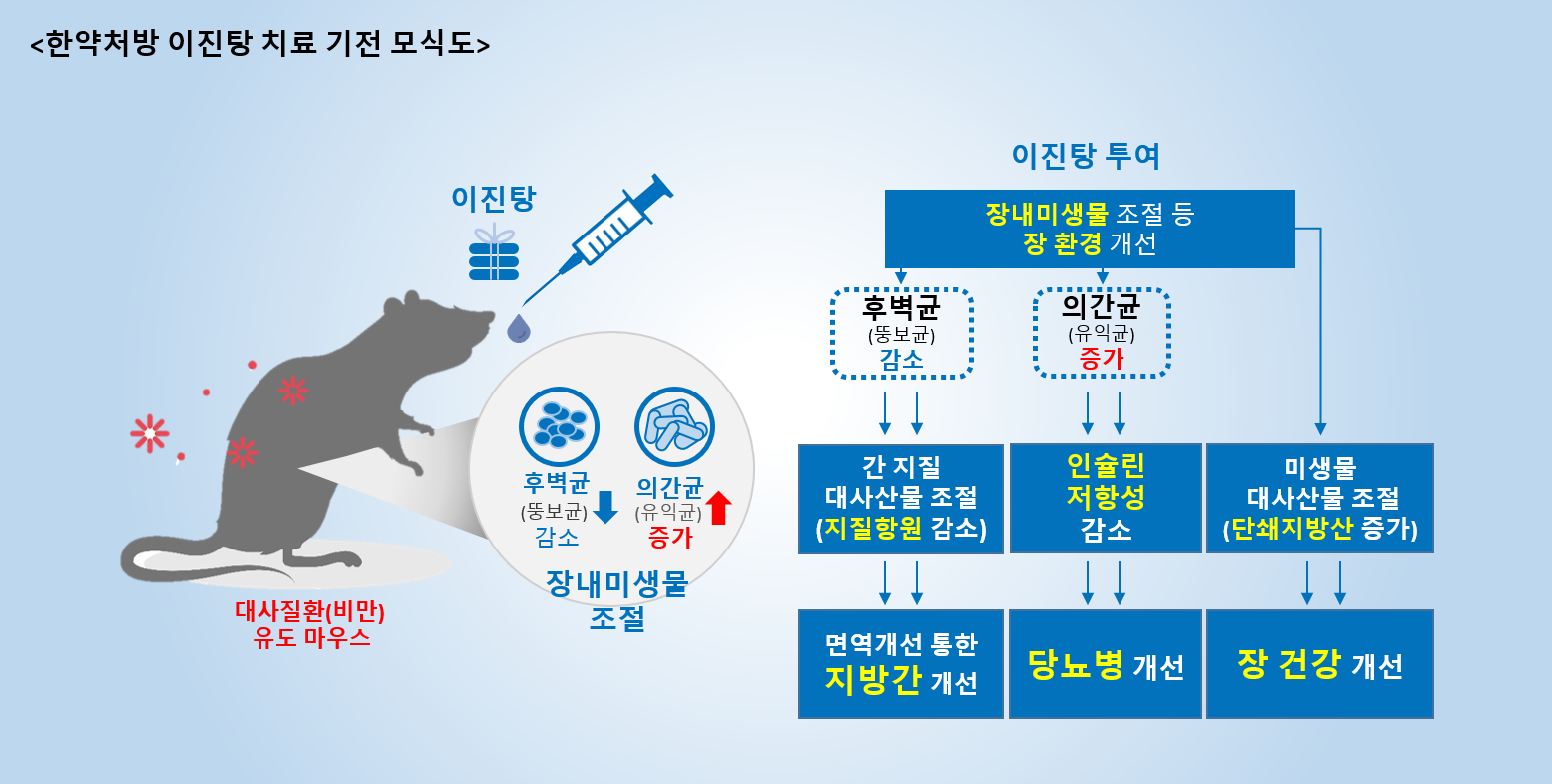 <한약처방 이진탕 치료 기전 모식도>

이진탕

후벽균
(뚱보균)
감소

의간균
(유익균)
증가

장내미생물
조절

대사질환(비만)
유도 마우스

이진탕 투여

장내미생물 조절 등
장 환경 개선

후벽균
(뚱보균)
감소

의간균
(유익균)
증가

간 지질
대사산물 조절
(지질항원 감소)

인슐린
저항성
감소

미생물
대사산물 조절
(단쇄지방산 증가)

면역개선 통한
지방간 개선

당뇨병 개선

장 건강 개선